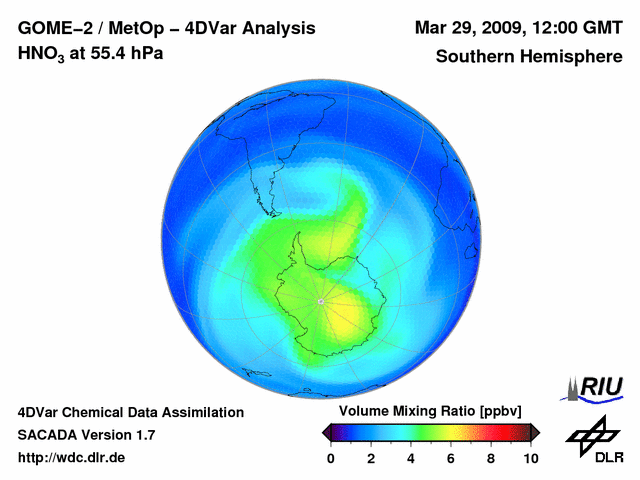 GOME–2 / MetOp – 4DVar Analysis
$HNO_3$ at 55.4 hPa

Mar 29, 2009, 12:00 GMT
Southern Hemisphere

4DVar Chemical Data Assimilation
SACADA Version 1.7
http://wdc.dlr.de

Volume Mixing Ratio [ppbv]
0 2 4 6 8 10

RIU

DLR